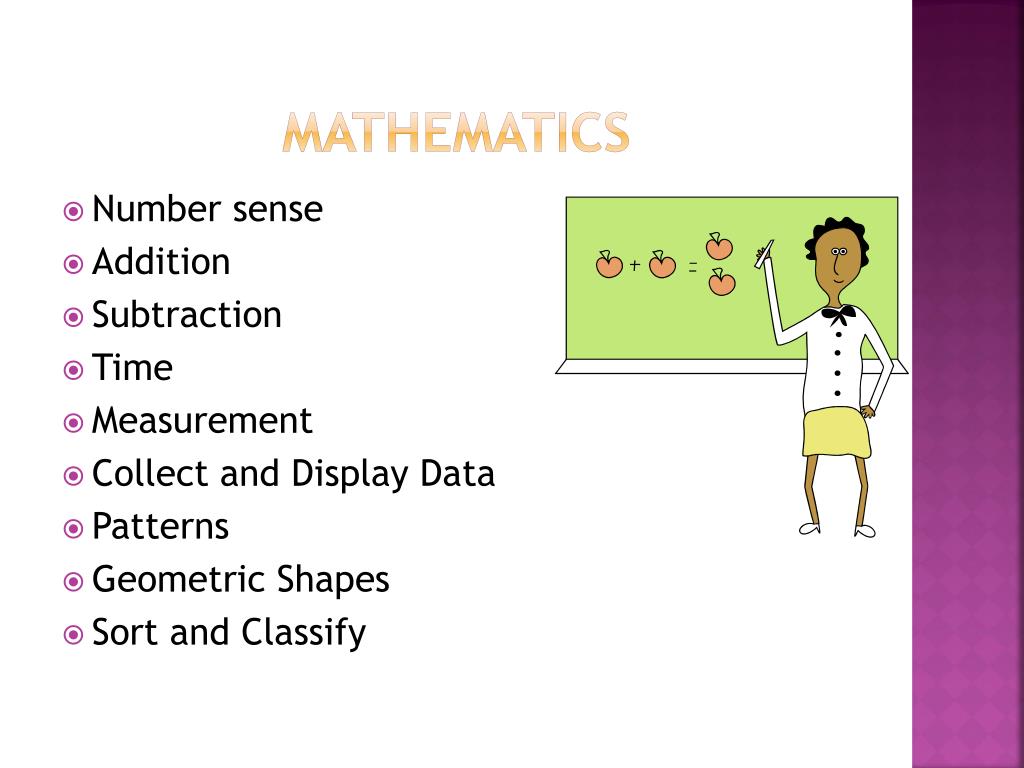 MATHEMATICS

Number sense
Addition
Subtraction
Time
Measurement
Collect and Display Data
Patterns
Geometric Shapes
Sort and Classify

+ =